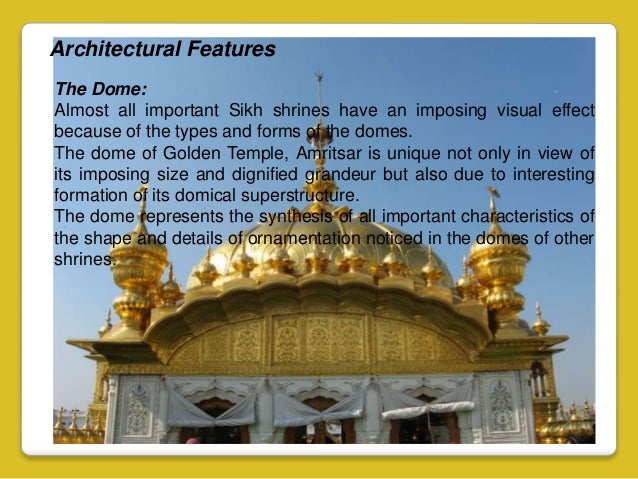 Architectural Features

The Dome:
Almost all important Sikh shrines have an imposing visual effect because of the types and forms of the domes.
The dome of Golden Temple, Amritsar is unique not only in view of its imposing size and dignified grandeur but also due to interesting formation of its domical superstructure.
The dome represents the synthesis of all important characteristics of the shape and details of ornamentation noticed in the domes of other shrines.